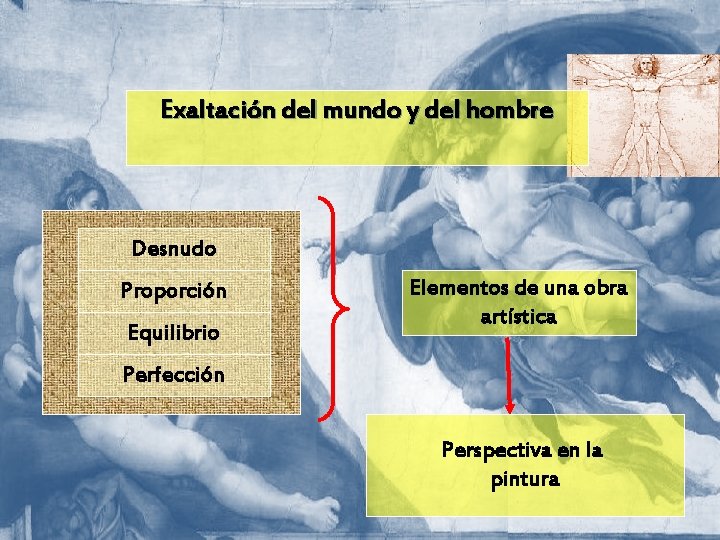 Exaltación del mundo y del hombre

Desnudo
Proporción
Equilibrio
Perfección

Elementos de una obra artística

Perspectiva en la pintura